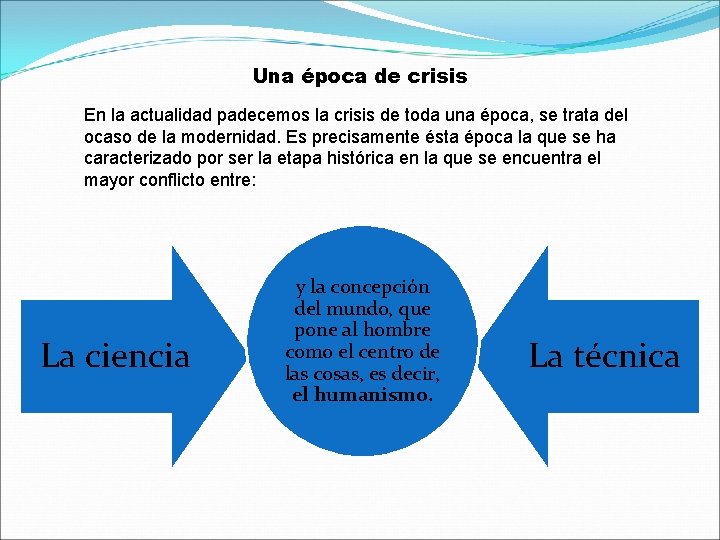 Una época de crisis

En la actualidad padecemos la crisis de toda una época, se trata del ocaso de la modernidad. Es precisamente ésta época la que se ha caracterizado por ser la etapa histórica en la que se encuentra el mayor conflicto entre:

La ciencia

y la concepción del mundo, que pone al hombre como el centro de las cosas, es decir, el humanismo.

La técnica